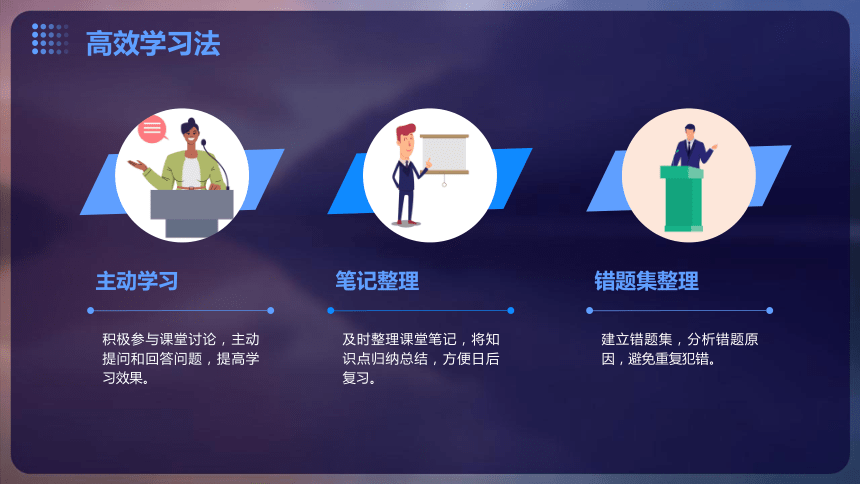 高效学习法

主动学习

积极参与课堂讨论，主动提问和回答问题，提高学习效果。

笔记整理

及时整理课堂笔记，将知识点归纳总结，方便日后复习。

错题集整理

建立错题集，分析错题原因，避免重复犯错。